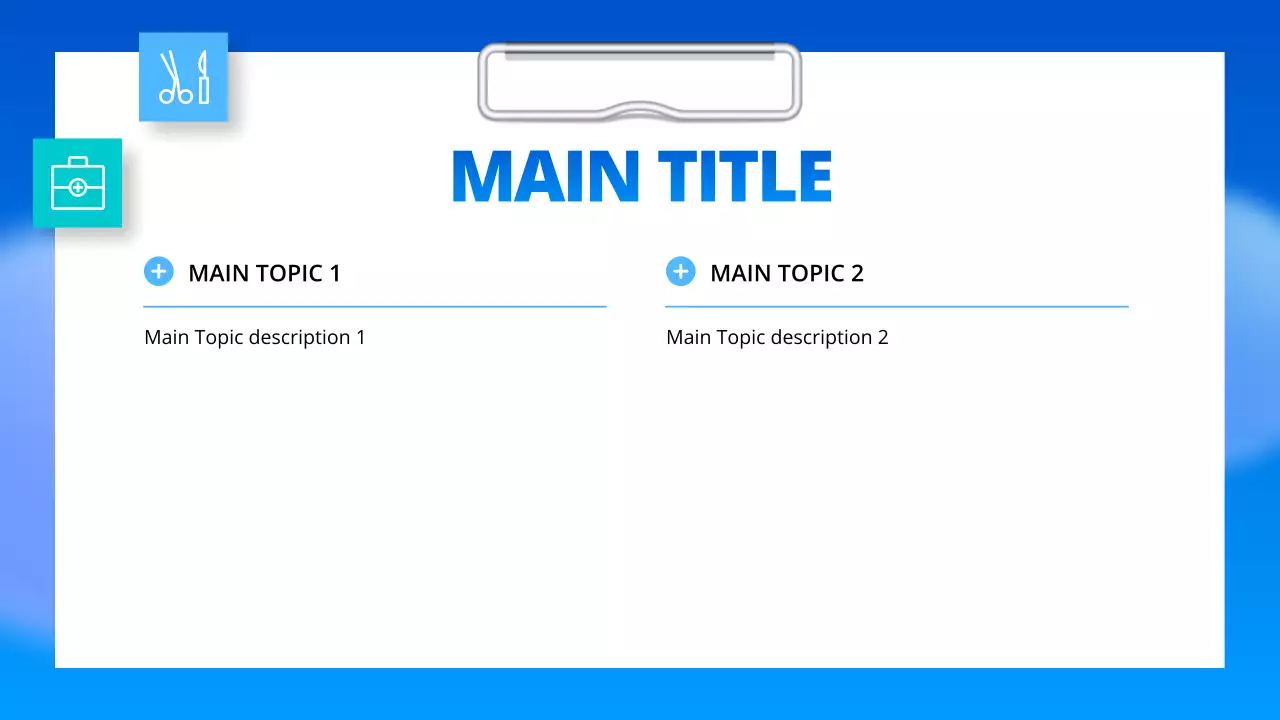 MAIN TITLE

MAIN TOPIC 1

Main Topic description 1

MAIN TOPIC 2

Main Topic description 2